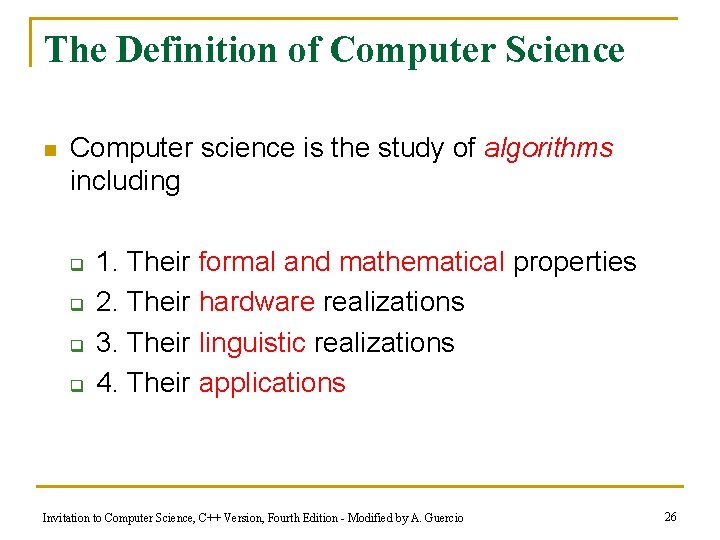 The Definition of Computer Science

Computer science is the study of algorithms including

1. Their formal and mathematical properties
2. Their hardware realizations
3. Their linguistic realizations
4. Their applications

Invitation to Computer Science, C++ Version, Fourth Edition - Modified by A. Guercio

26